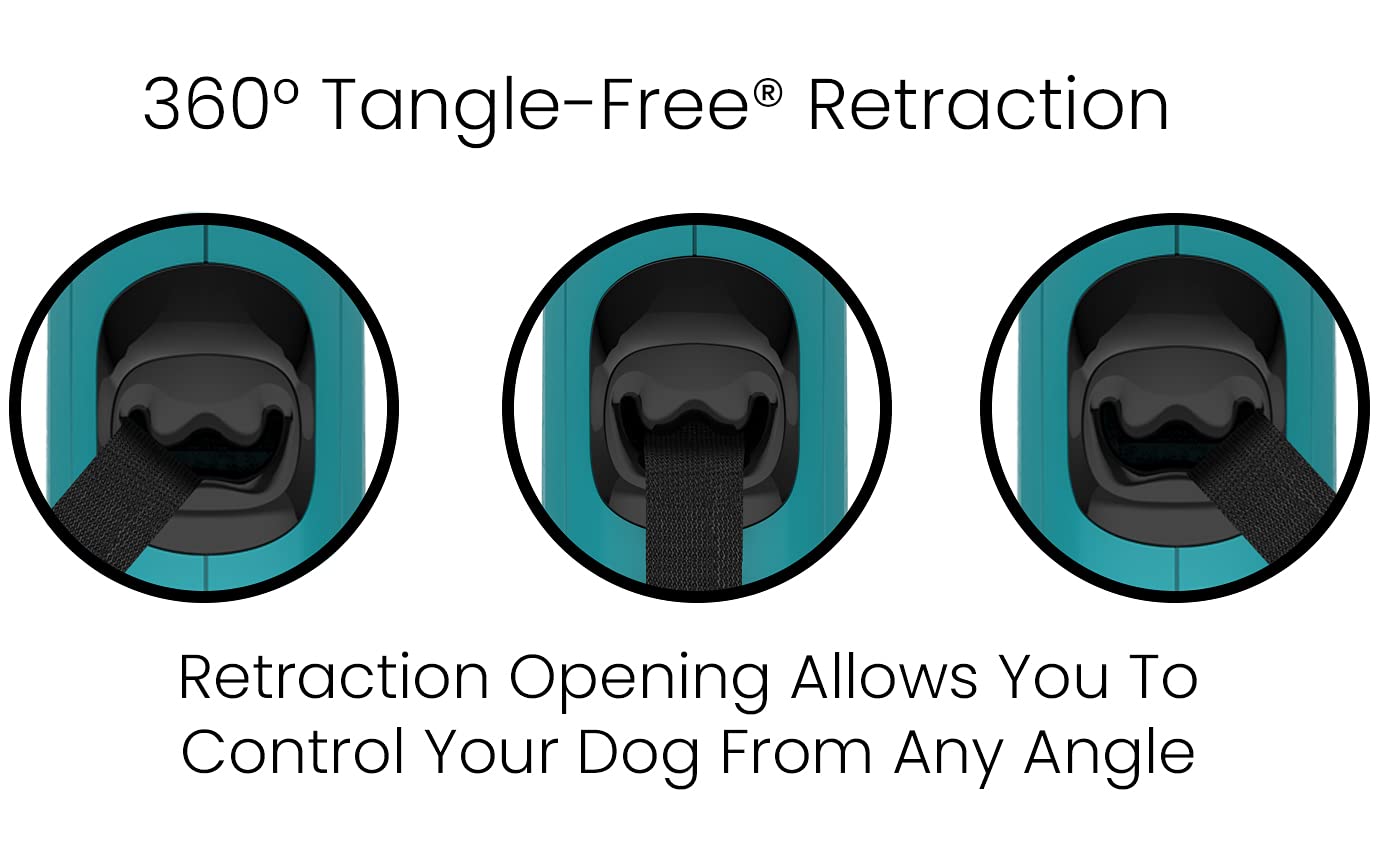 360º Tangle-Free® Retraction

Retraction Opening Allows You To Control Your Dog From Any Angle